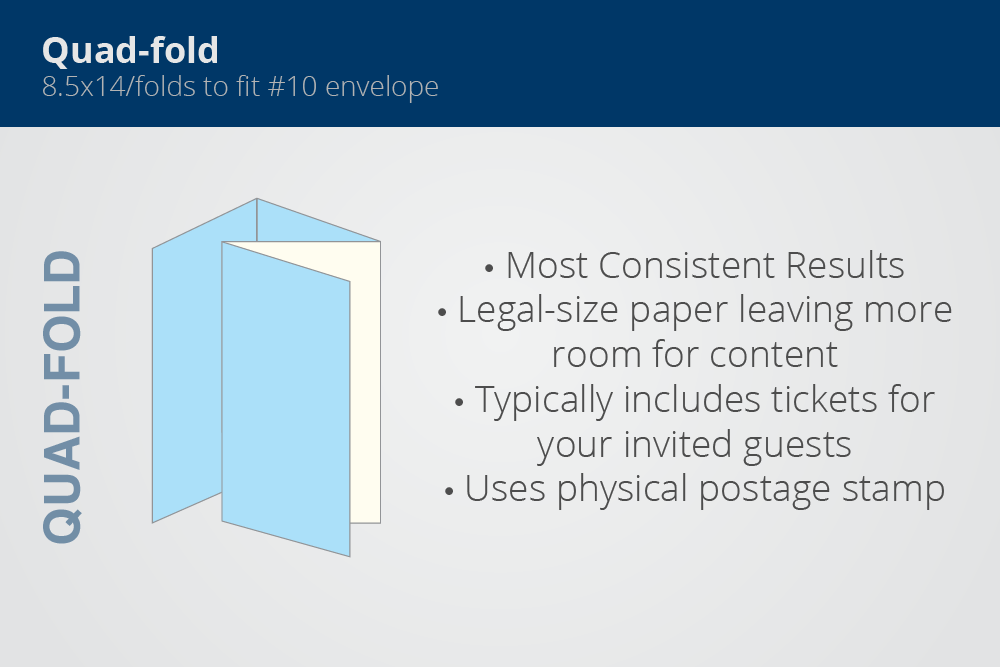 Quad-fold
8.5x14/folds to fit #10 envelope

QUAD-FOLD

• Most Consistent Results
• Legal-size paper leaving more room for content
• Typically includes tickets for your invited guests
• Uses physical postage stamp